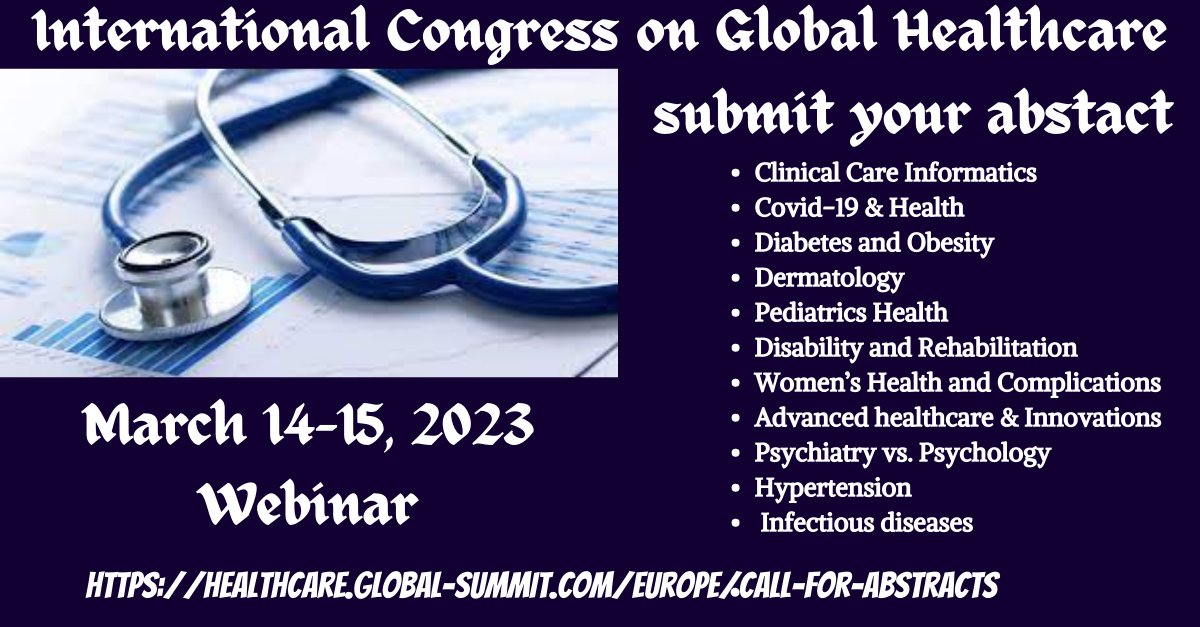 International Congress on Global Healthcare

submit your abstact

- Clinical Care Informatics
- Covid-19 & Health
- Diabetes and Obesity
- Dermatology
- Pediatrics Health
- Disability and Rehabilitation
- Women's Health and Complications
- Advanced healthcare & Innovations
- Psychiatry vs. Psychology
- Hypertension
- Infectious diseases

March 14-15, 2023
Webinar

HTTPS://HEALTHCARE.GLOBAL-SUMMIT.COM/EUROPE/CALL-FOR-ABSTRACTS